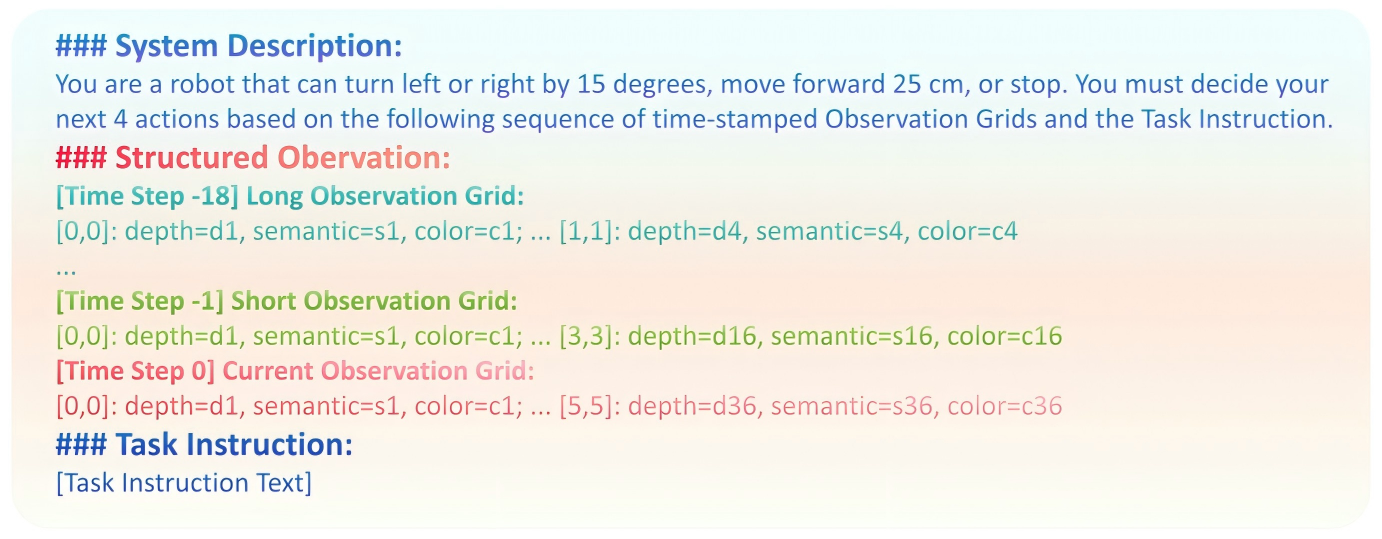 ### System Description:
You are a robot that can turn left or right by 15 degrees, move forward 25 cm, or stop. You must decide your next 4 actions based on the following sequence of time-stamped Observation Grids and the Task Instruction.

### Structured Obervation:
[Time Step -18] Long Observation Grid:
[0,0]: depth=d1, semantic=s1, color=c1; ... [1,1]: depth=d4, semantic=s4, color=c4
...
[Time Step -1] Short Observation Grid:
[0,0]: depth=d1, semantic=s1, color=c1; ... [3,3]: depth=d16, semantic=s16, color=c16
[Time Step 0] Current Observation Grid:
[0,0]: depth=d1, semantic=s1, color=c1; ... [5,5]: depth=d36, semantic=s36, color=c36

### Task Instruction:
[Task Instruction Text]